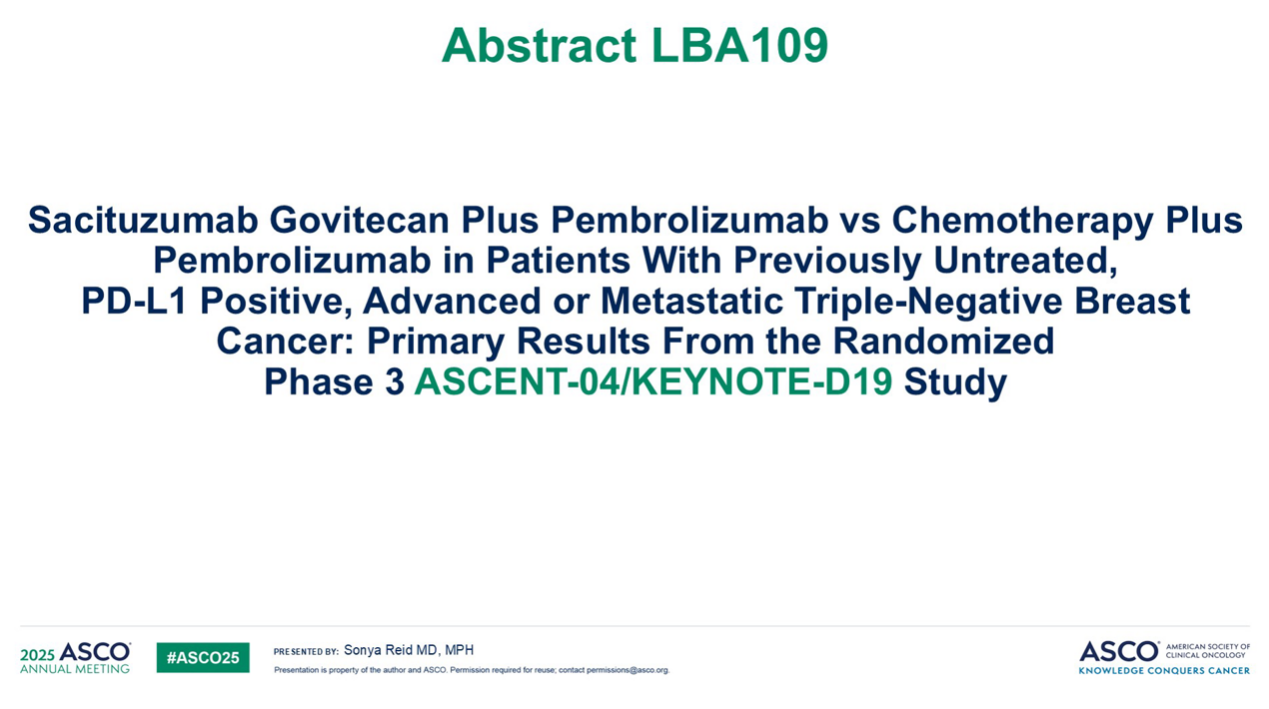 Abstract LBA109

Sacituzumab Govitecan Plus Pembrolizumab vs Chemotherapy Plus Pembrolizumab in Patients With Previously Untreated, PD-L1 Positive, Advanced or Metastatic Triple-Negative Breast Cancer: Primary Results From the Randomized Phase 3 ASCENT-04/KEYNOTE-D19 Study

2025 ASCO ANNUAL MEETING

#ASCO25

PRESENTED BY: Sonya Reid MD, MPH

Presentation is property of the author and ASCO. Permission required for reuse; contact permissions@asco.org.

ASCO AMERICAN SOCIETY OF CLINICAL ONCOLOGY
KNOWLEDGE CONQUERS CANCER